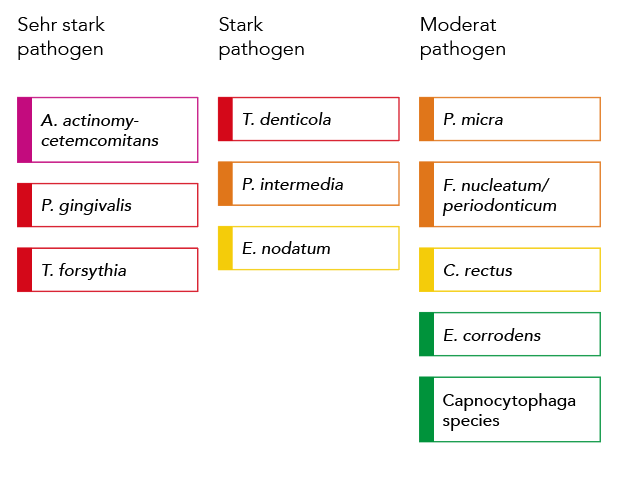 Sehr stark pathogen

A. actinomycetemcomitans

P. gingivalis

T. forsythia

Stark pathogen

T. denticola

P. intermedia

E. nodatum

Moderat pathogen

P. micra

F. nucleatum/ periodonticum

C. rectus

E. corrodens

Capnocytophaga species